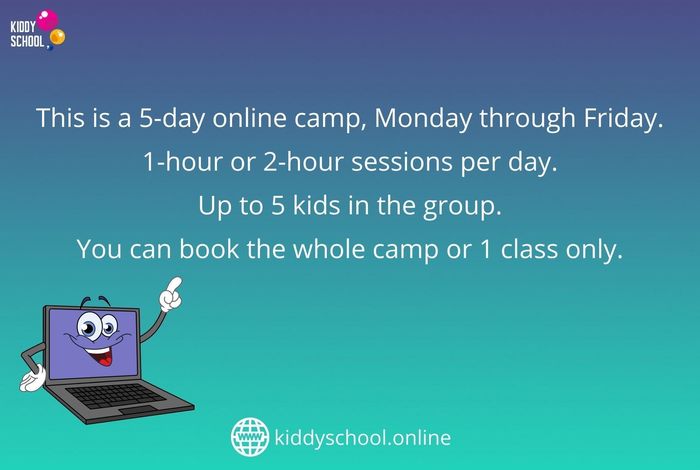 KIDDY SCHOOL

This is a 5-day online camp, Monday through Friday.

1-hour or 2-hour sessions per day.

Up to 5 kids in the group.

You can book the whole camp or 1 class only.

www

kiddyschool.online